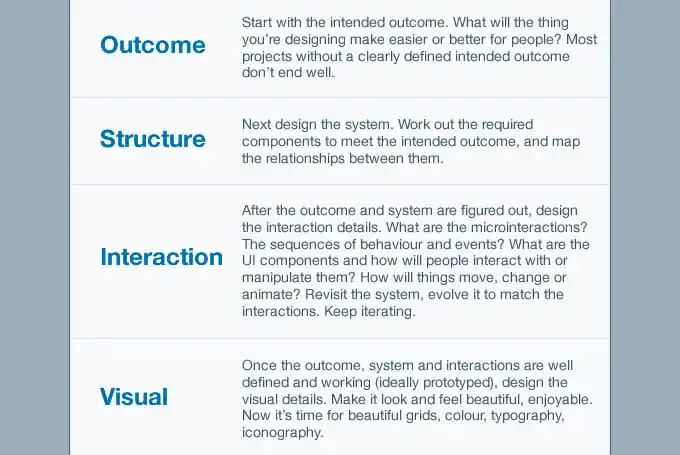 | | |
|---|---|
| Outcome | Start with the intended outcome. What will the thing you're designing make easier or better for people? Most projects without a clearly defined intended outcome don't end well. |
| Structure | Next design the system. Work out the required components to meet the intended outcome, and map the relationships between them. |
| Interaction | After the outcome and system are figured out, design the interaction details. What are the microinteractions? The sequences of behaviour and events? What are the UI components and how will people interact with or manipulate them? How will things move, change or animate? Revisit the system, evolve it to match the interactions. Keep iterating. |
| Visual | Once the outcome, system and interactions are well defined and working (ideally prototyped), design the visual details. Make it look and feel beautiful, enjoyable. Now it's time for beautiful grids, colour, typography, iconography. |